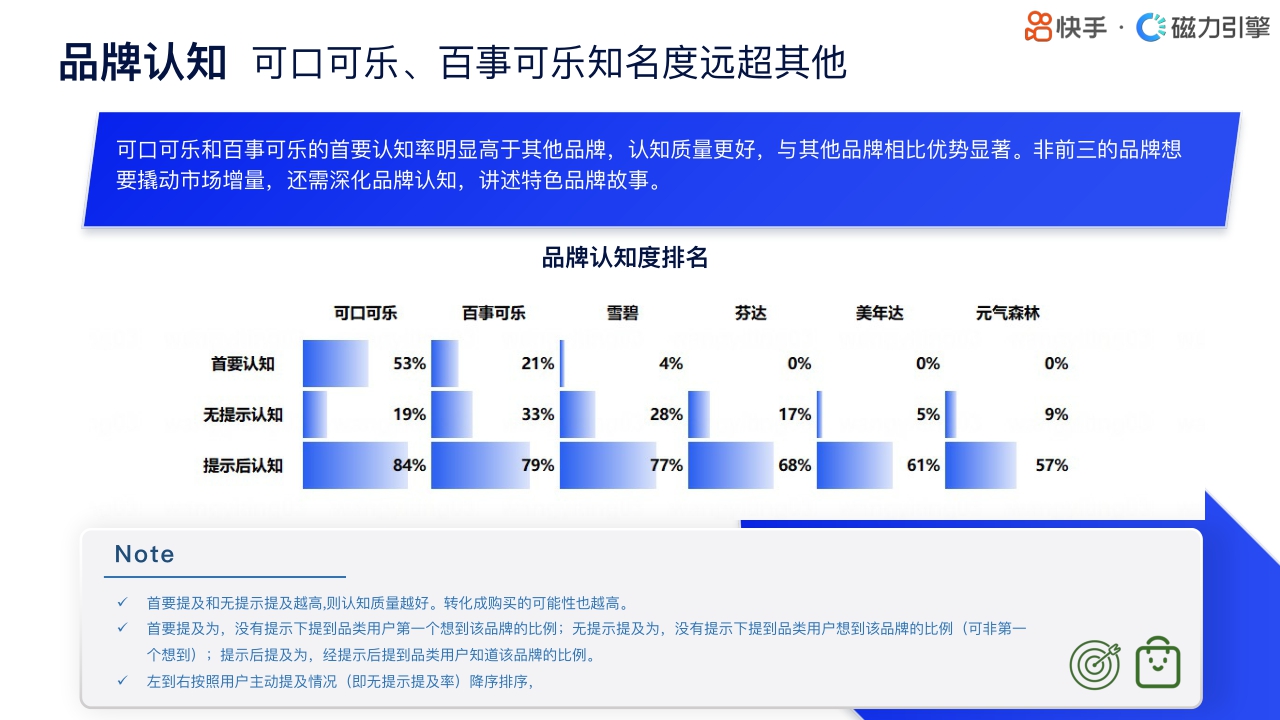 快手 · 磁力引擎

品牌认知 可口可乐、百事可乐知名度远超其他

可口可乐和百事可乐的首要认知率明显高于其他品牌，认知质量更好，与其他品牌相比优势显著。非前三的品牌想要撬动市场增量，还需深化品牌认知，讲述特色品牌故事。

品牌认知度排名

| | 可口可乐 | 百事可乐 | 雪碧 | 芬达 | 美年达 | 元气森林 |
|---|---|---|---|---|---|---|
| 首要认知 | 53% | 21% | 4% | 0% | 0% | 0% |
| 无提示认知 | 19% | 33% | 28% | 17% | 5% | 9% |
| 提示后认知 | 84% | 79% | 77% | 68% | 61% | 57% |

Note

✓ 首要提及和无提示提及越高,则认知质量越好。转化成购买的可能性也越高。
✓ 首要提及为，没有提示下提到品类用户第一个想到该品牌的比例；无提示提及为，没有提示下提到品类用户想到该品牌的比例（可非第一个想到）；提示后提及为，经提示后提到品类用户知道该品牌的比例。
✓ 左到右按照用户主动提及情况（即无提示提及率）降序排序，